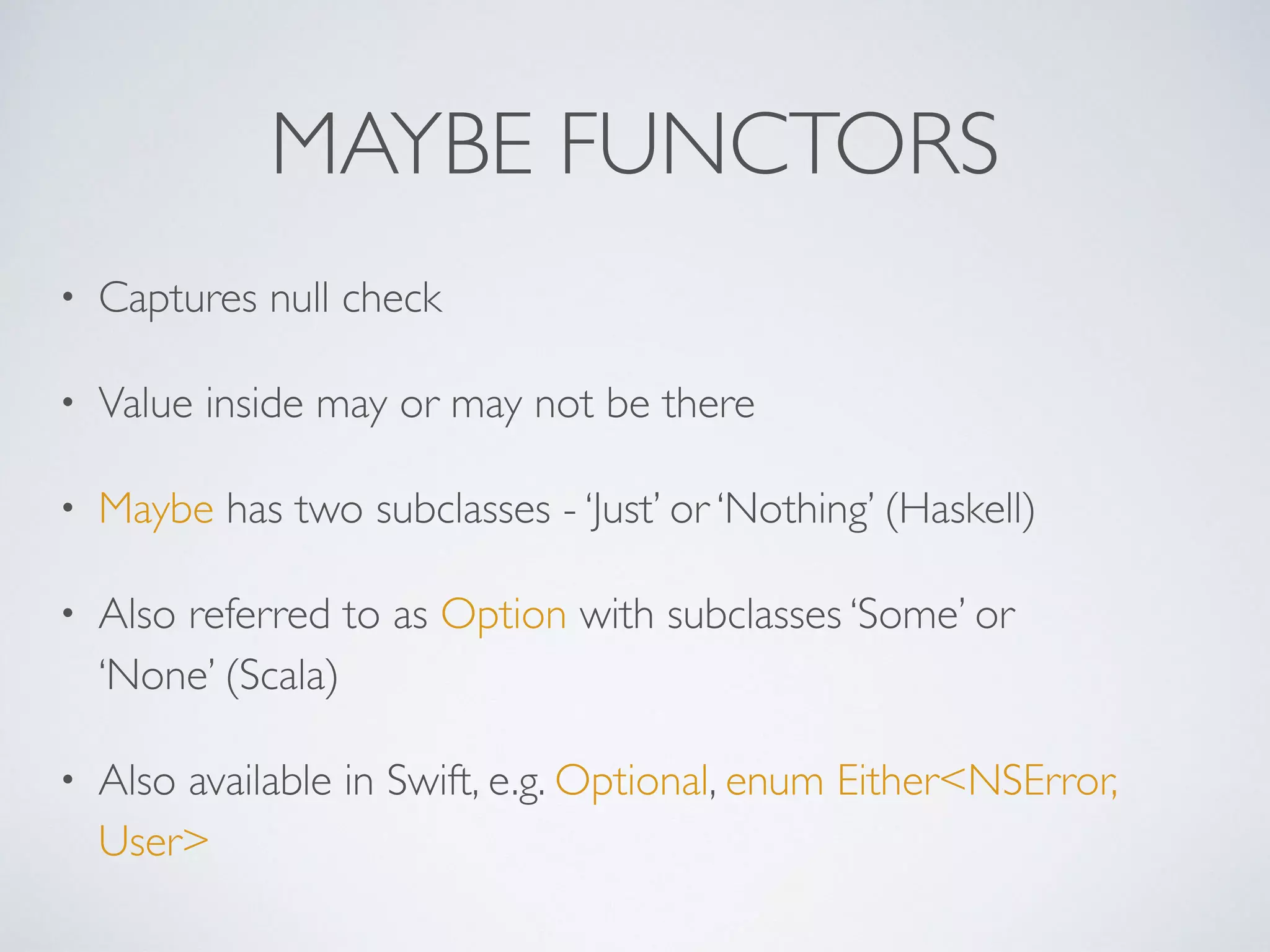 MAYBE FUNCTORS

• Captures null check

• Value inside may or may not be there

• Maybe has two subclasses - ‘Just’ or ‘Nothing’ (Haskell)

• Also referred to as Option with subclasses ‘Some’ or ‘None’ (Scala)

• Also available in Swift, e.g. Optional, enum Either<NSError, User>